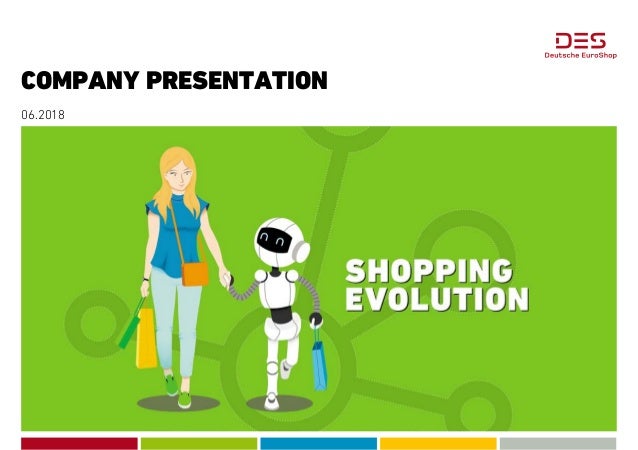 DES
Deutsche EuroShop

COMPANY PRESENTATION

06.2018

SHOPPING EVOLUTION